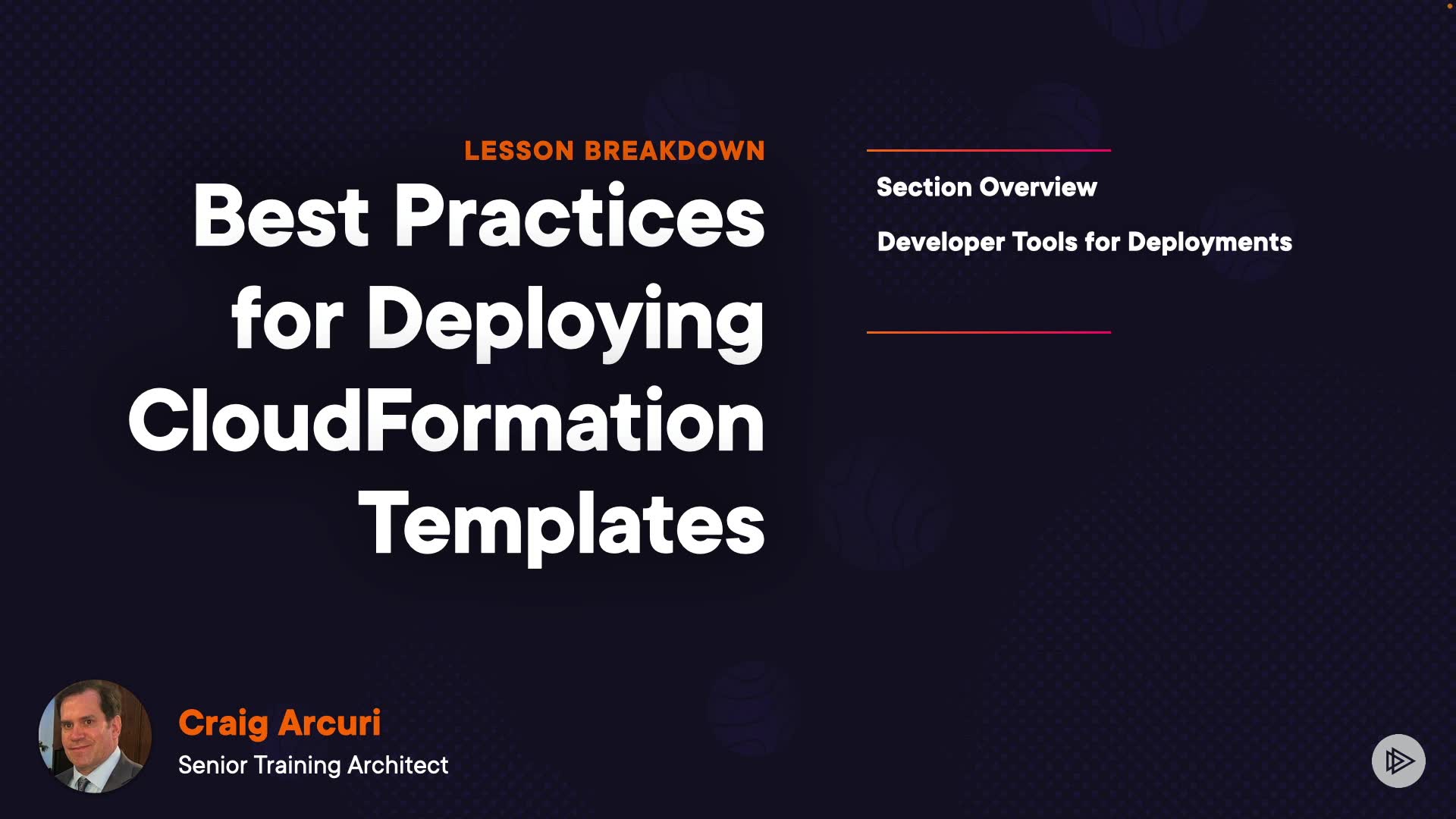 LESSON BREAKDOWN

Best Practices for Deploying CloudFormation Templates

Section Overview

Developer Tools for Deployments

Craig Arcuri

Senior Training Architect